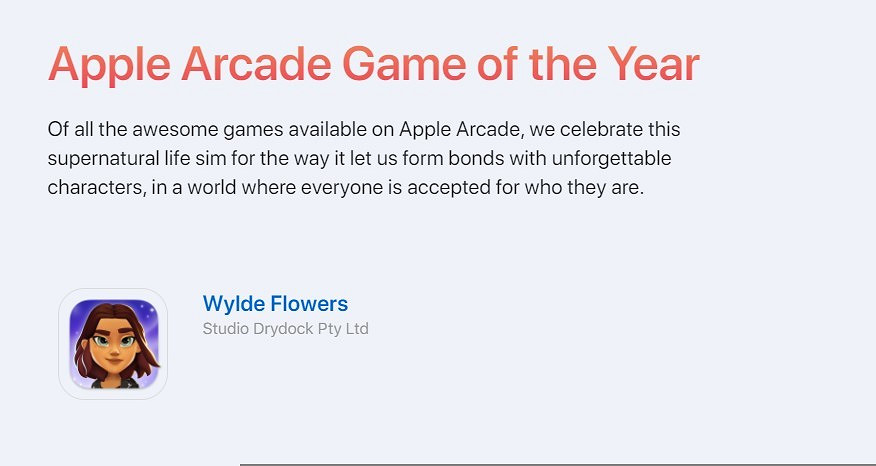 Apple Arcade Game of the Year

Of all the awesome games available on Apple Arcade, we celebrate this supernatural life sim for the way it let us form bonds with unforgettable characters, in a world where everyone is accepted for who they are.

Wylde Flowers
Studio Drydock Pty Ltd